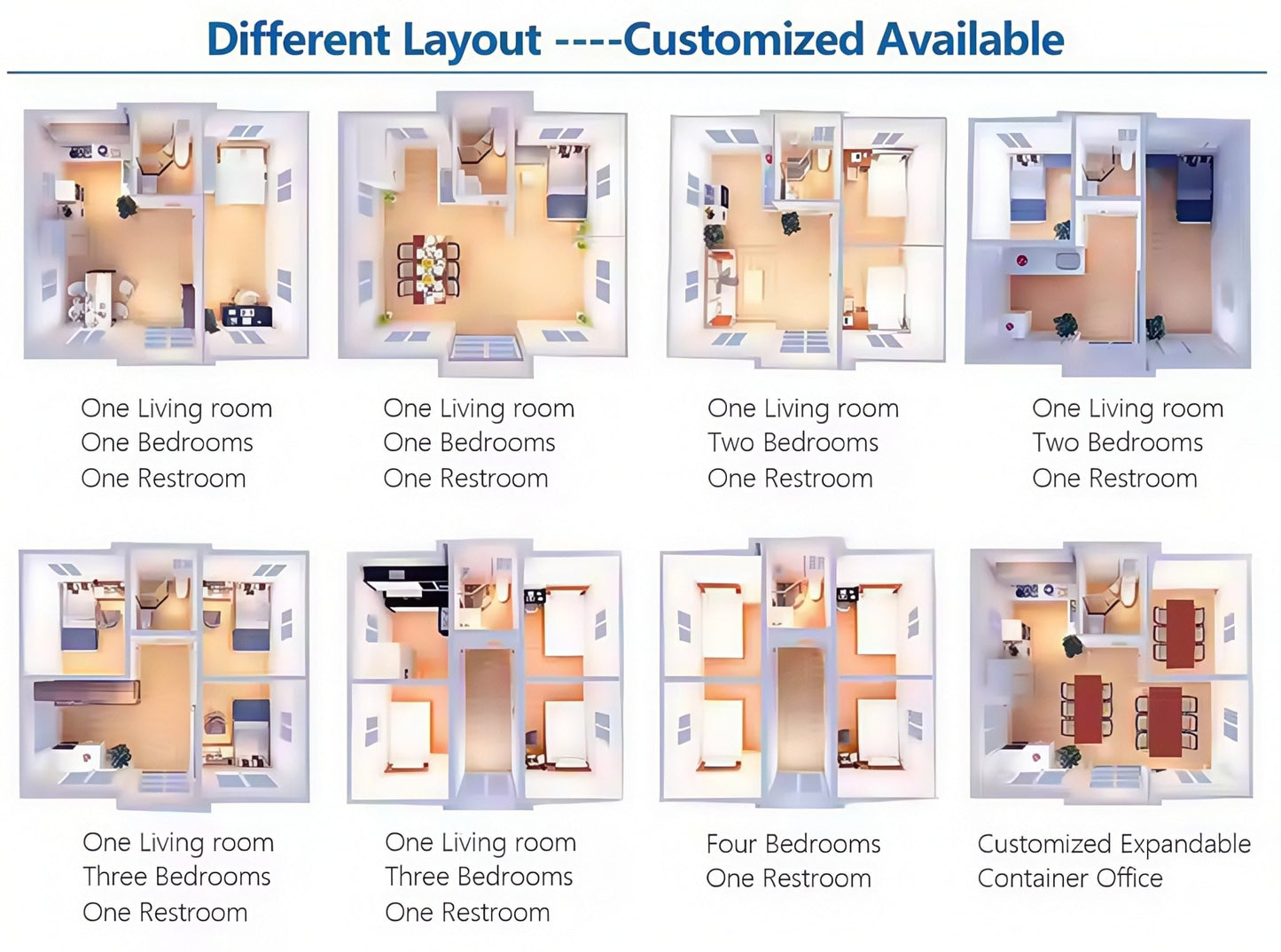 Different Layout ----Customized Available

One Living room
One Bedrooms
One Restroom

One Living room
One Bedrooms
One Restroom

One Living room
Two Bedrooms
One Restroom

One Living room
Two Bedrooms
One Restroom

One Living room
Three Bedrooms
One Restroom

One Living room
Three Bedrooms
One Restroom

Four Bedrooms
One Restroom

Customized Expandable
Container Office